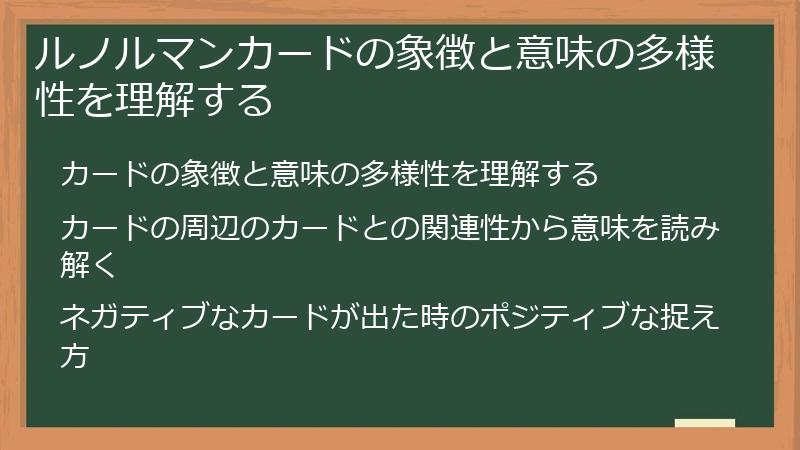 ルノルマンカードの象徴と意味の多様性を理解する

カードの象徴と意味の多様性を理解する

カードの周辺のカードとの関連性から意味を読み解く

ネガティブなカードが出た時のポジティブな捉え方